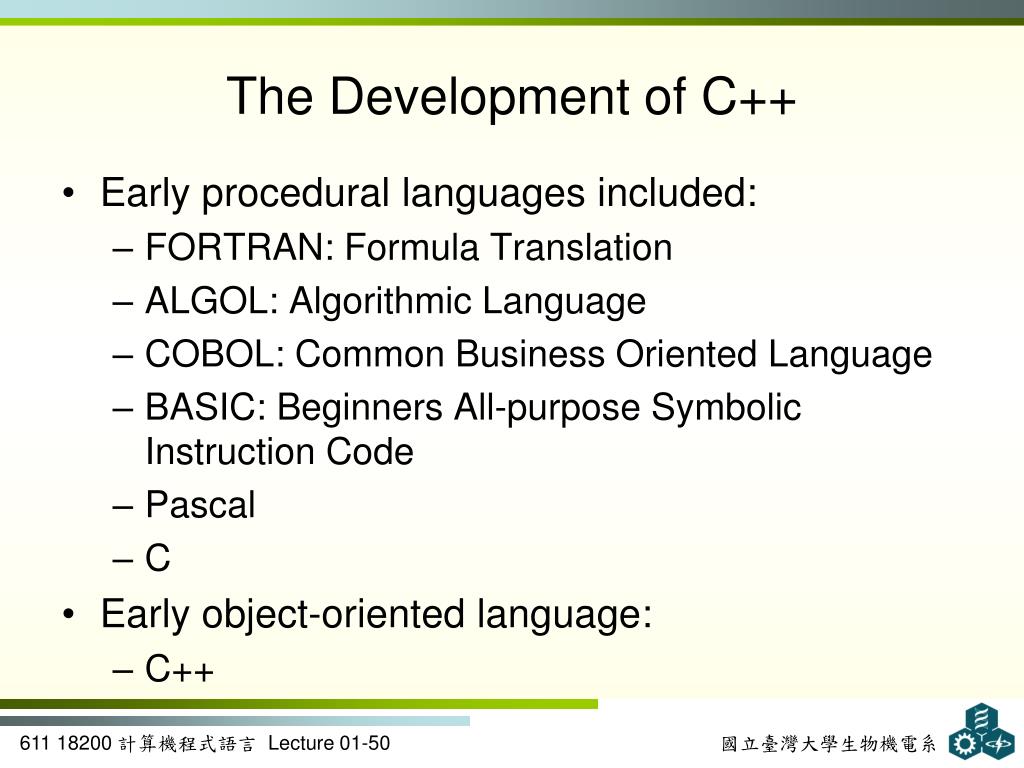 The Development of C++

• Early procedural languages included:
– FORTRAN: Formula Translation
– ALGOL: Algorithmic Language
– COBOL: Common Business Oriented Language
– BASIC: Beginners All-purpose Symbolic Instruction Code
– Pascal
– C

• Early object-oriented language:
– C++

611 18200 計算機程式語言 Lecture 01-50

國立臺灣大學生物機電系